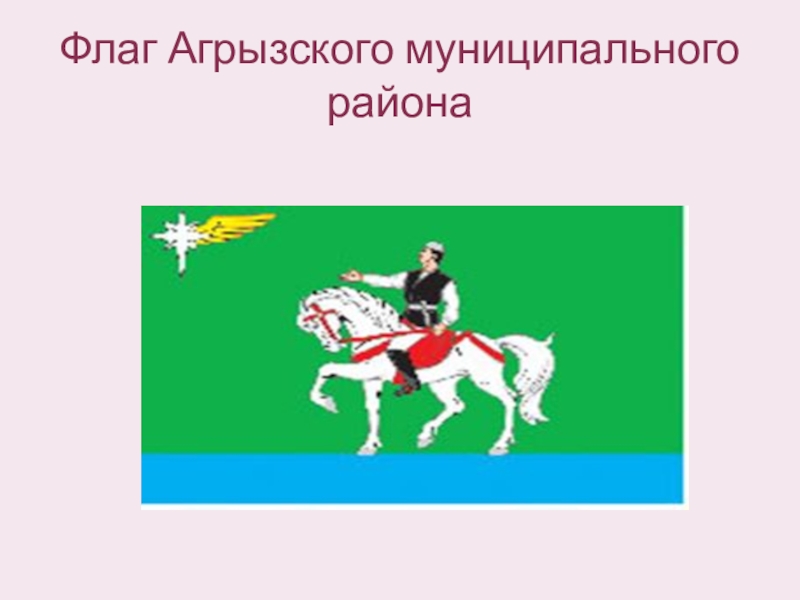 Флаг Агрызского муниципального района